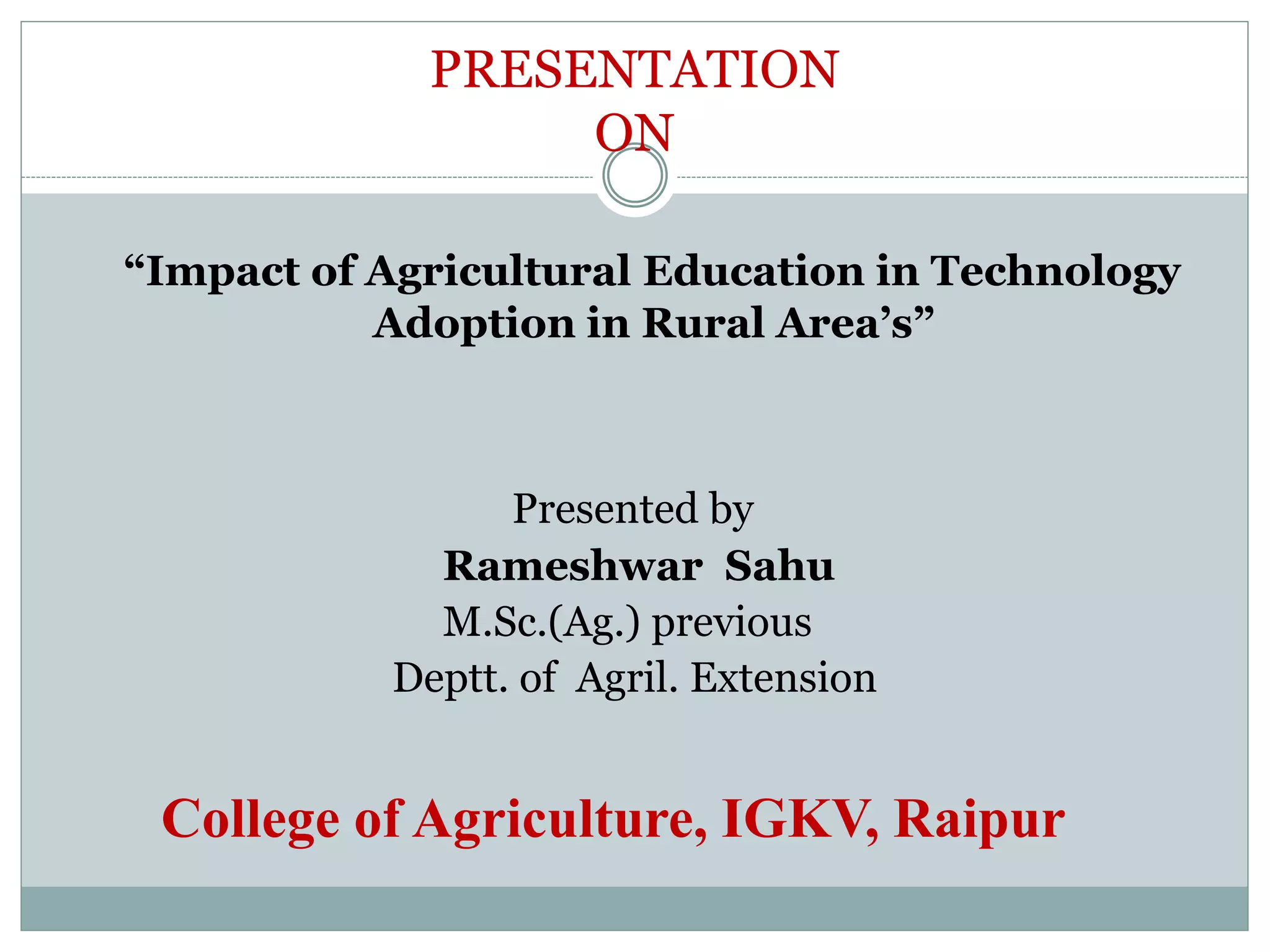 PRESENTATION
ON

“Impact of Agricultural Education in Technology Adoption in Rural Area’s”

Presented by
Rameshwar Sahu
M.Sc.(Ag.) previous
Deptt. of Agril. Extension

College of Agriculture, IGKV, Raipur